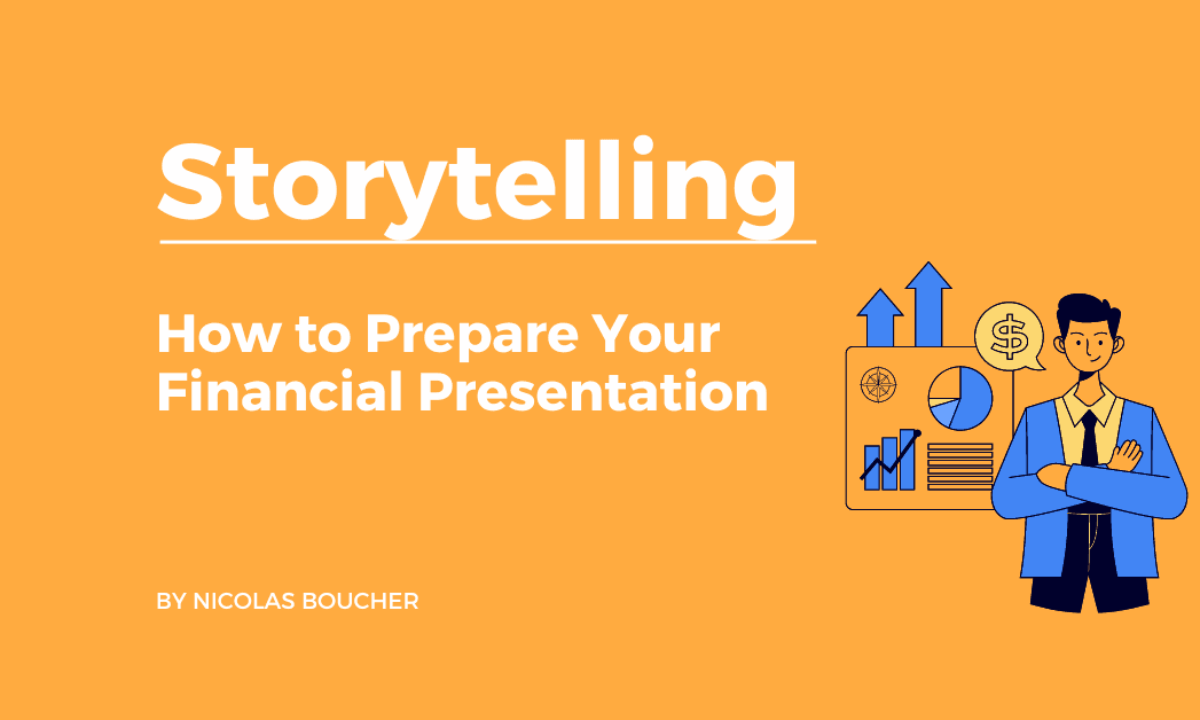 Storytelling

How to Prepare Your Financial Presentation

$

BY NICOLAS BOUCHER